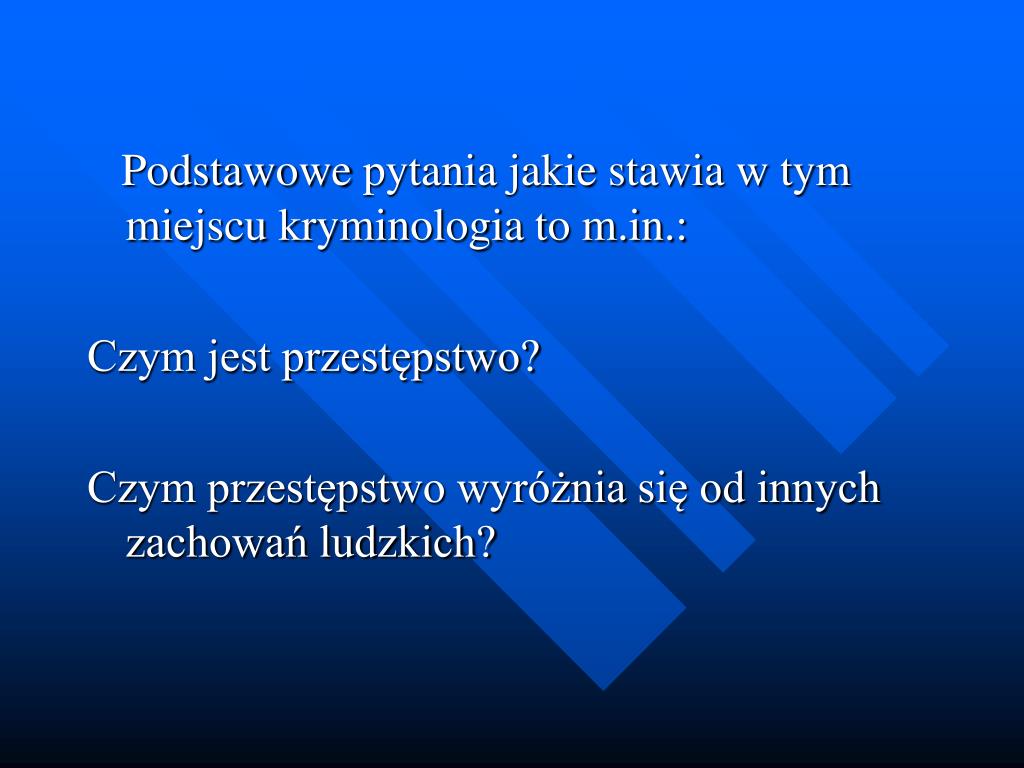 Podstawowe pytania jakie stawia w tym miejscu kryminologia to m.in.:

Czym jest przestępstwo?

Czym przestępstwo wyróżnia się od innych zachowań ludzkich?